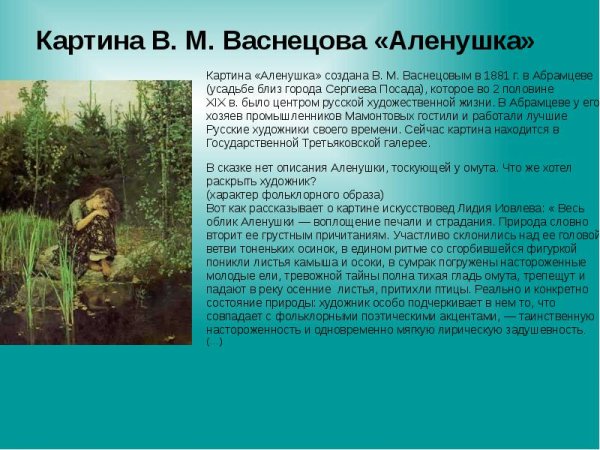 Картина В. М. Васнецова «Аленушка»

Картина «Аленушка» создана В. М. Васнецовым в 1881 г. в Абрамцеве (усадьбе близ города Сергиева Посада), которое во 2 половине XIX в. было центром русской художественной жизни. В Абрамцеве у его хозяев промышленников Мамонтовых гостили и работали лучшие Русские художники своего времени. Сейчас картина находится в Государственной Третьяковской галерее.

В сказке нет описания Аленушки, тоскующей у омута. Что же хотел раскрыть художник?
(характер фольклорного образа)
Вот как рассказывает о картине искусствовед Лидия Иовлева: « Весь облик Аленушки — воплощение печали и страдания. Природа словно вторит ее грустным причитаниям. Участливо склонились над ее головой ветви тоненьких осинок, в едином ритме со сгорбившейся фигуркой поникли листья камыша и осоки, в сумрак погружены настороженные молодые ели, тревожной тайны полна тихая гладь омута, трепещут и падают в реку осенние листья, притихли птицы. Реально и конкретно состояние природы: художник особо подчеркивает в нем то, что совпадает с фольклорными поэтическими акцентами, — таинственную настороженность и одновременно мягкую лирическую задушевность. (...)